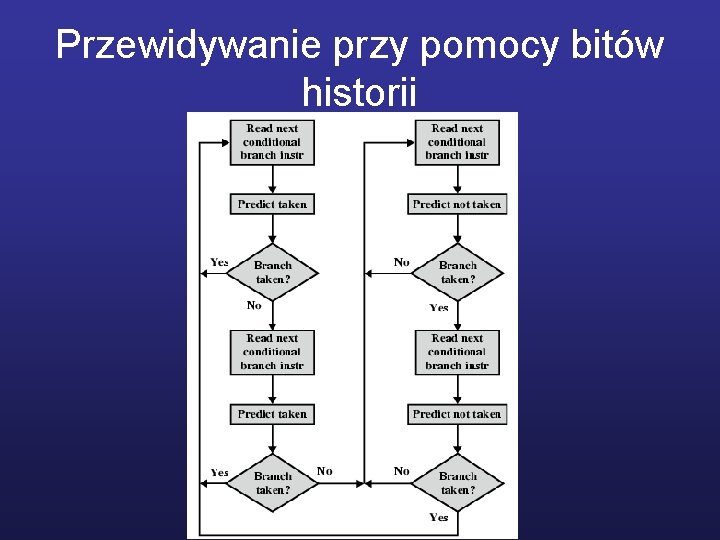 Przewidywanie przy pomocy bitów historii

Read next conditional branch instr

Predict taken

Yes

Branch taken?

No

Read next conditional branch instr

Predict taken

Yes

Branch taken?

No

Read next conditional branch instr

Predict not taken

No

Branch taken?

Yes

Read next conditional branch instr

Predict not taken

No

Branch taken?

Yes